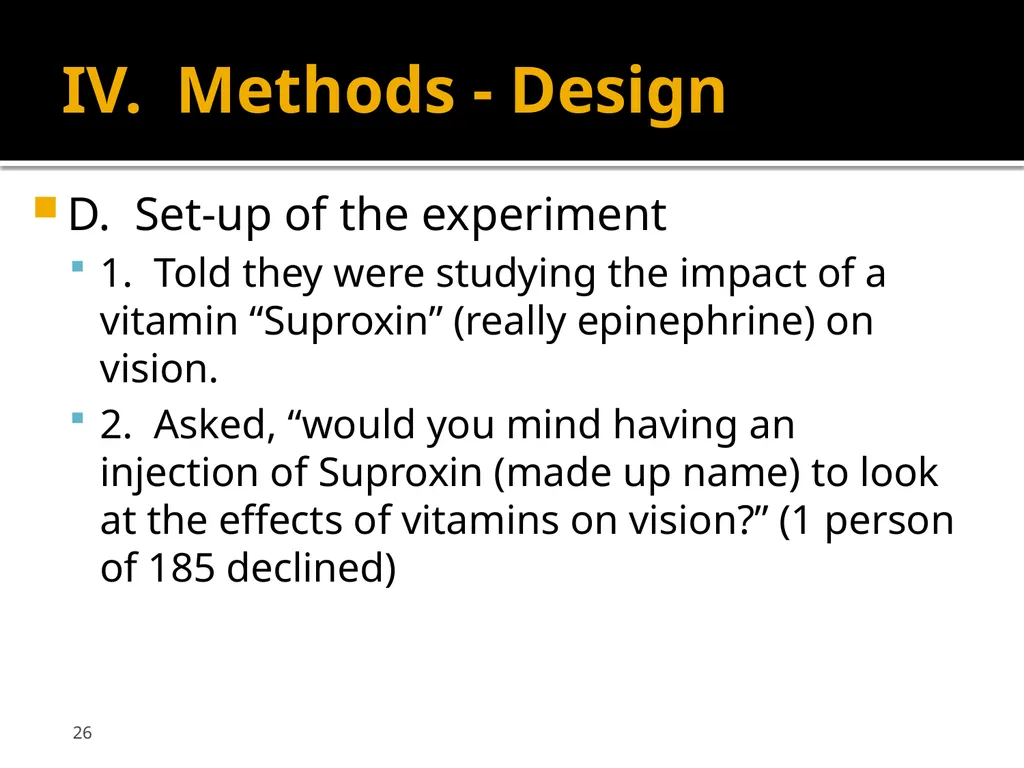 IV. Methods - Design

D. Set-up of the experiment

1. Told they were studying the impact of a vitamin “Suproxin” (really epinephrine) on vision.

2. Asked, “would you mind having an injection of Suproxin (made up name) to look at the effects of vitamins on vision?” (1 person of 185 declined)

26